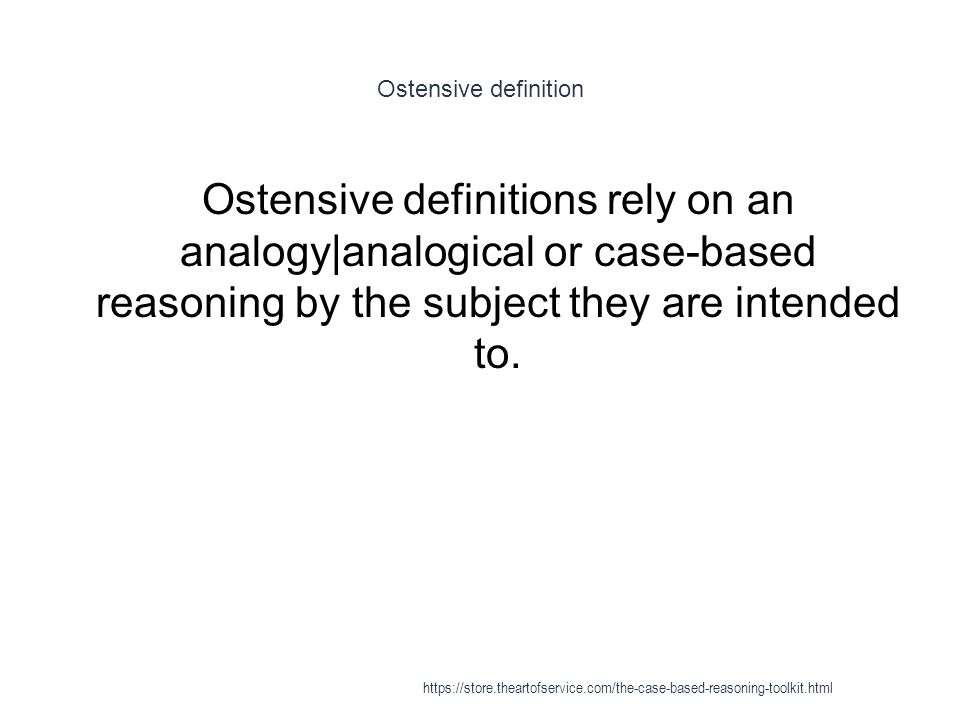 Ostensive definition

Ostensive definitions rely on an analogy|analogical or case-based reasoning by the subject they are intended to.

https://store.theartofservice.com/the-case-based-reasoning-toolkit.html